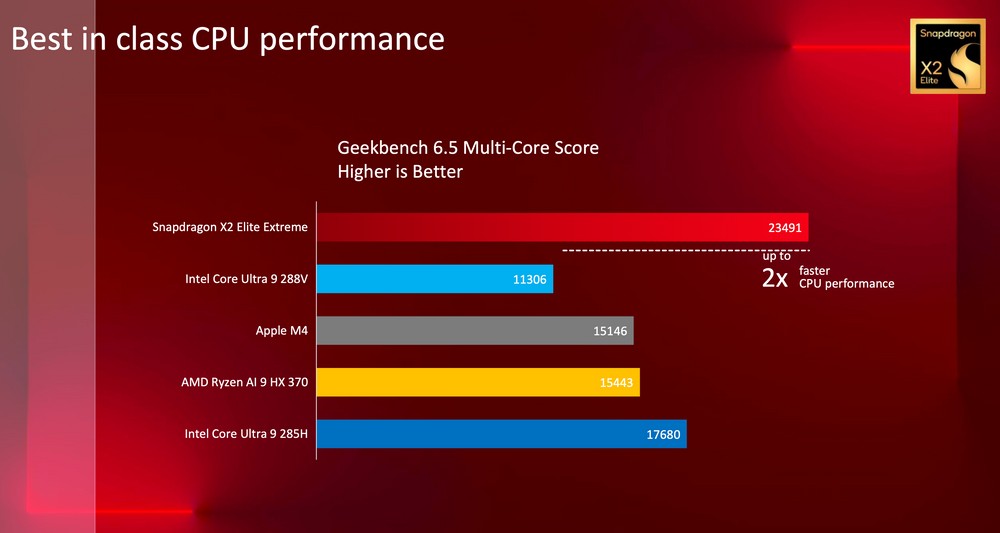 Best in class CPU performance

Snapdragon X2 Elite

Geekbench 6.5 Multi-Core Score
Higher is Better

Snapdragon X2 Elite Extreme 23491

up to 2x faster CPU performance

Intel Core Ultra 9 288V 11306

Apple M4 15146

AMD Ryzen AI 9 HX 370 15443

Intel Core Ultra 9 285H 17680